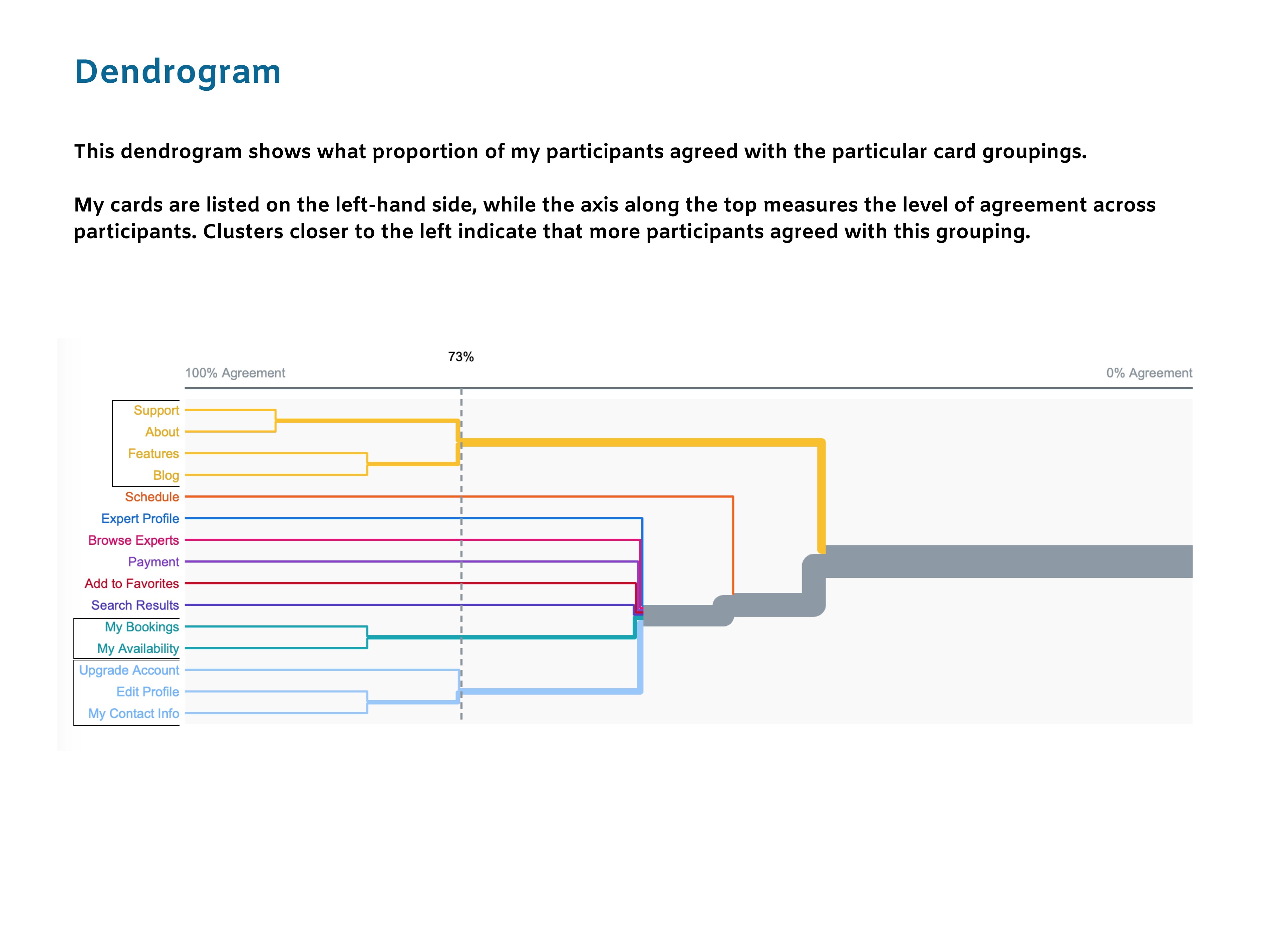 Dendrogram

This dendrogram shows what proportion of my participants agreed with the particular card groupings.

My cards are listed on the left-hand side, while the axis along the top measures the level of agreement across participants. Clusters closer to the left indicate that more participants agreed with this grouping.

73%

100% Agreement

0% Agreement

Support
About
Features
Blog
Schedule
Expert Profile
Browse Experts
Payment
Add to Favorites
Search Results
My Bookings
My Availability
Upgrade Account
Edit Profile
My Contact Info